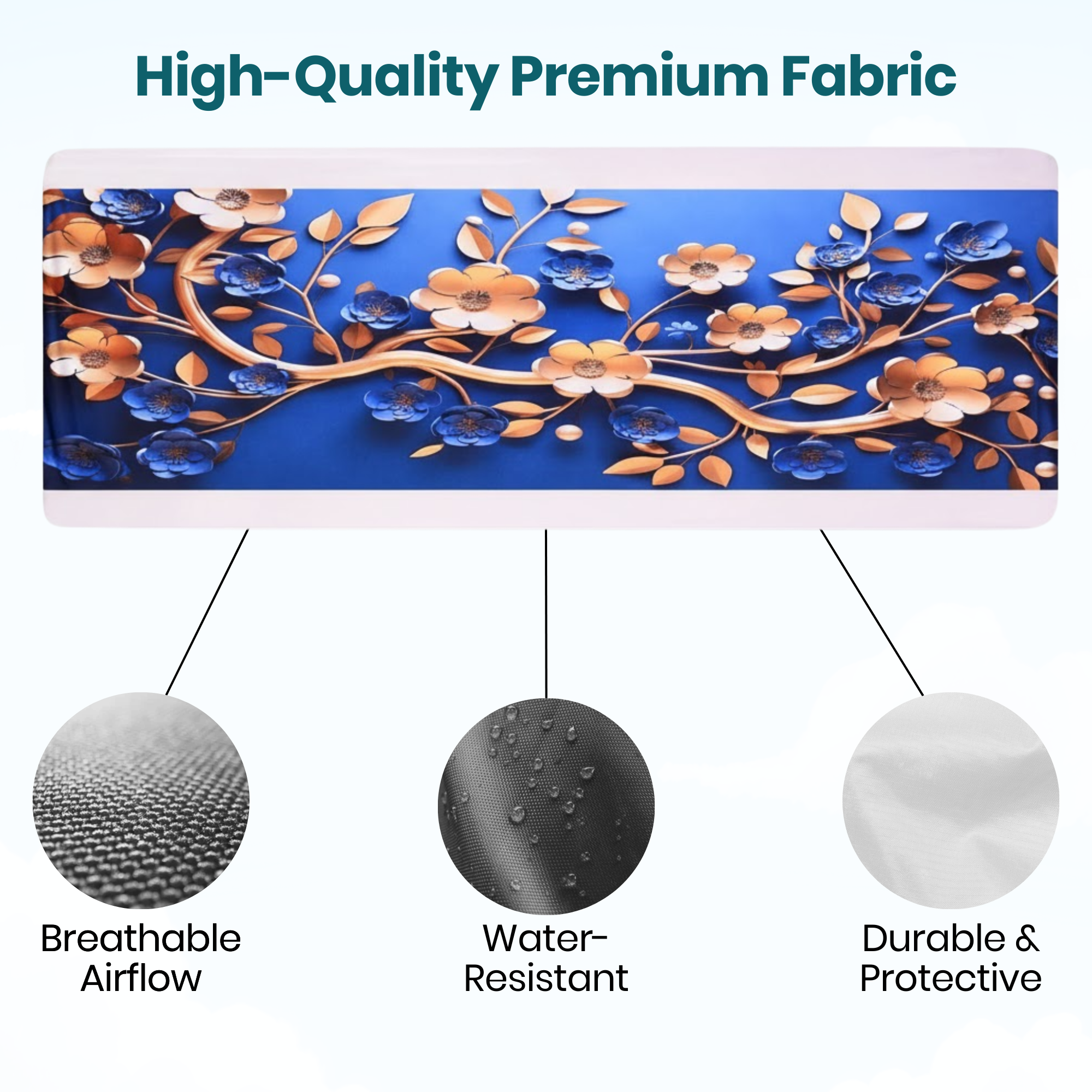 High-Quality Premium Fabric

Breathable Airflow

Water-Resistant

Durable & Protective